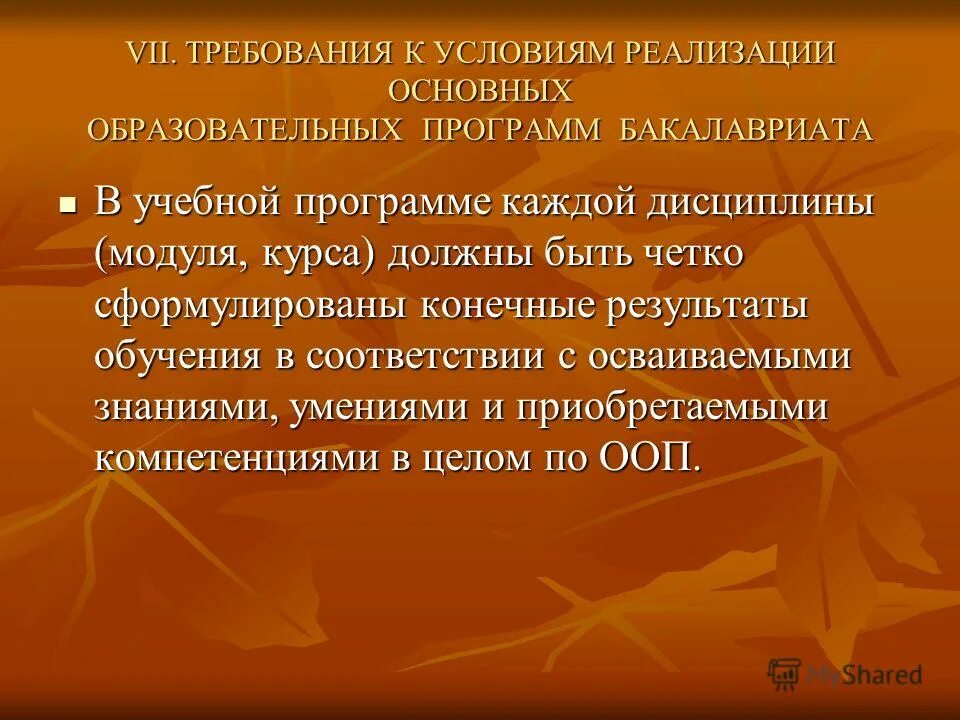 VII. ТРЕБОВАНИЯ К УСЛОВИЯМ РЕАЛИЗАЦИИ ОСНОВНЫХ ОБРАЗОВАТЕЛЬНЫХ ПРОГРАММ БАКАЛАВРИАТА

В учебной программе каждой дисциплины (модуля, курса) должны быть четко сформулированы конечные результаты обучения в соответствии с осваиваемыми знаниями, умениями и приобретаемыми компетенциями в целом по ООП.

MyShared